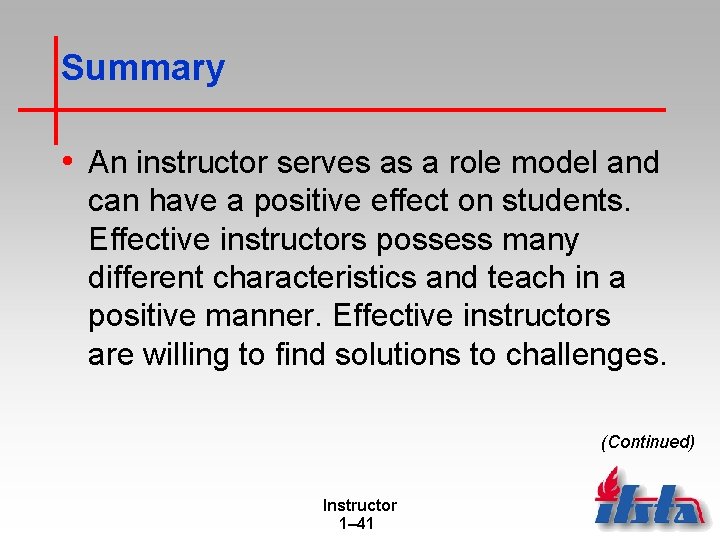 Summary

• An instructor serves as a role model and can have a positive effect on students. Effective instructors possess many different characteristics and teach in a positive manner. Effective instructors are willing to find solutions to challenges.

(Continued)

Instructor
1–41

ifsta